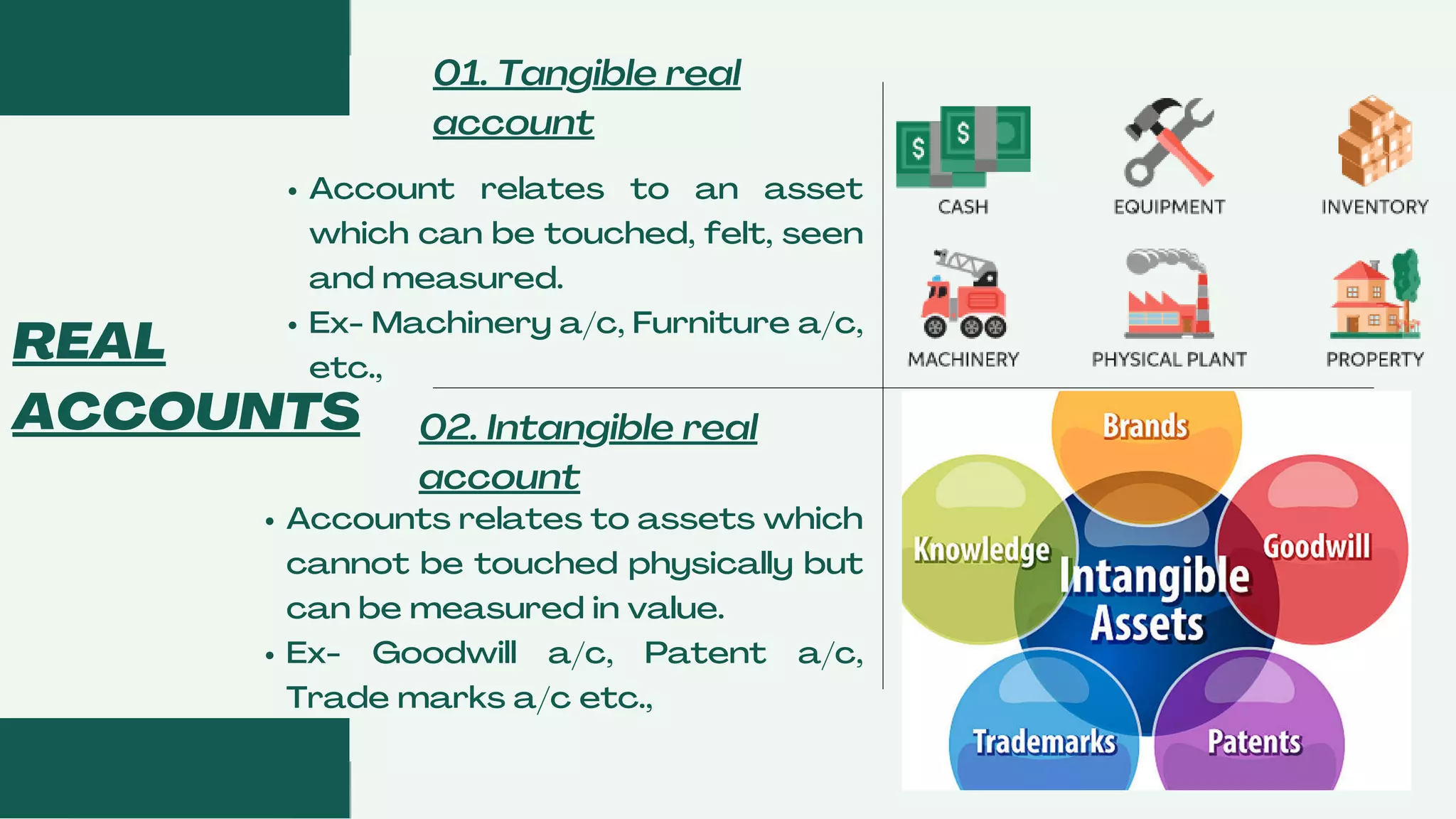 REAL ACCOUNTS

01. Tangible real account

• Account relates to an asset which can be touched, felt, seen and measured.
• Ex- Machinery a/c, Furniture a/c, etc.,

CASH
EQUIPMENT
INVENTORY
MACHINERY
PHYSICAL PLANT
PROPERTY

02. Intangible real account

• Accounts relates to assets which cannot be touched physically but can be measured in value.
• Ex- Goodwill a/c, Patent a/c, Trade marks a/c etc.,

Brands
Knowledge
Goodwill
Intangible Assets
Trademarks
Patents